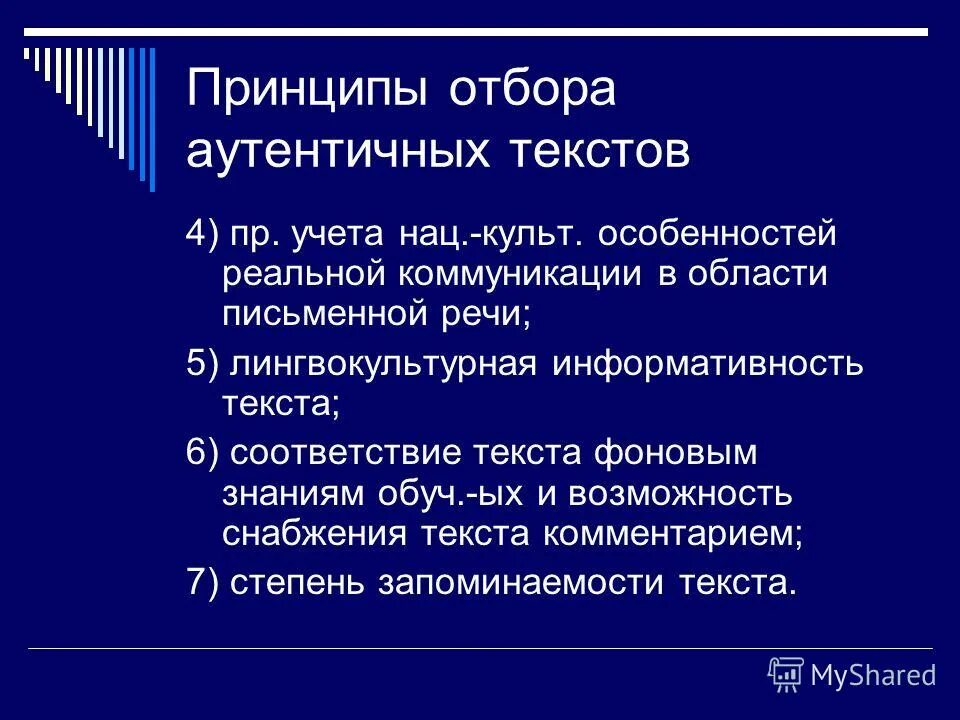 Принципы отбора аутентичных текстов

4) пр. учета нац.-культ. особенностей реальной коммуникации в области письменной речи;

5) лингвокультурная информативность текста;

6) соответствие текста фоновым знаниям обуч.-ых и возможность снабжения текста комментарием;

7) степень запоминаемости текста.

MyShared